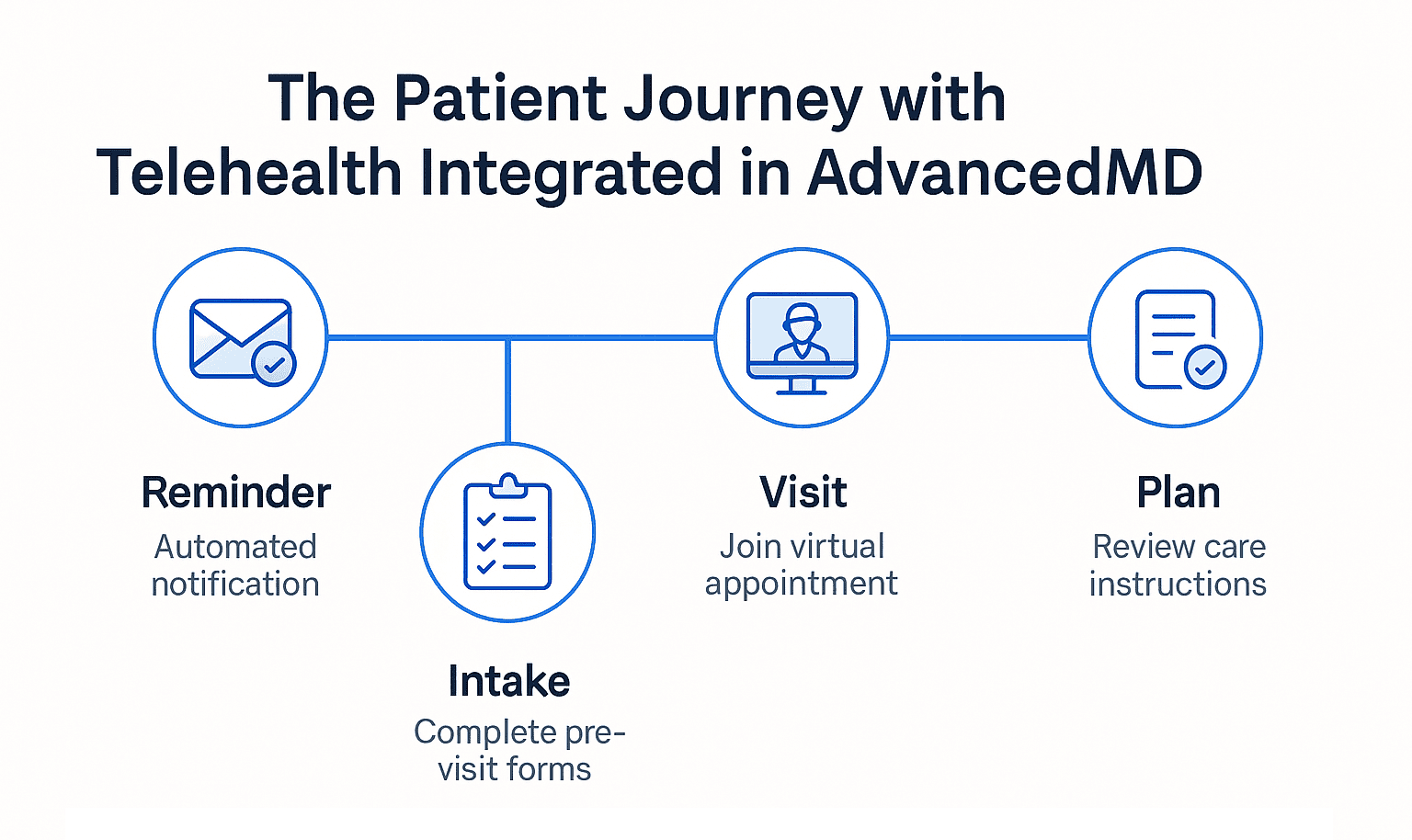 The Patient Journey with Telehealth Integrated in AdvancedMD

Reminder
Automated notification

Intake
Complete pre-visit forms

Visit
Join virtual appointment

Plan
Review care instructions